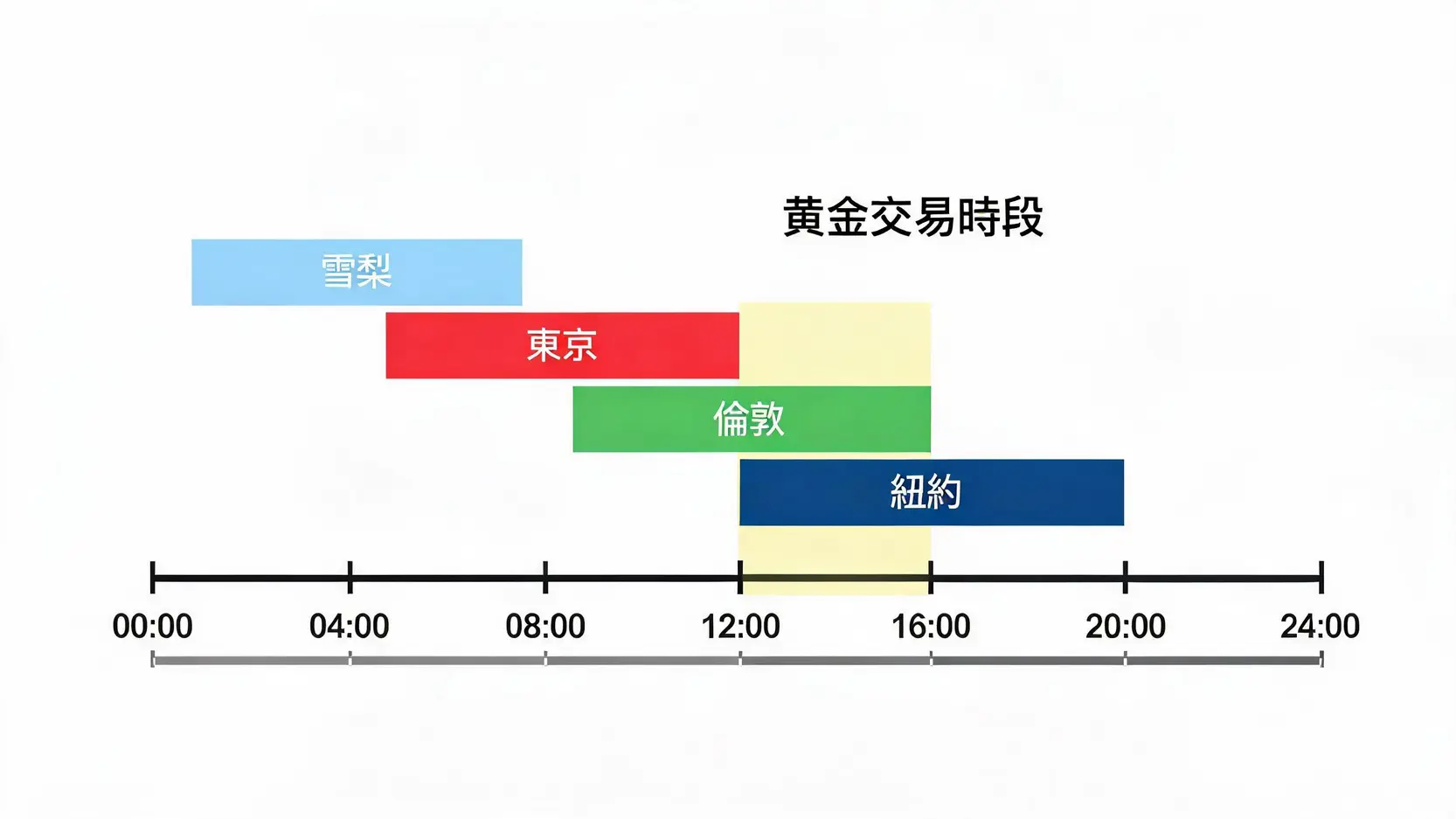 黃金交易時段

雪梨

東京

倫敦

紐約

00:00 04:00 08:00 12:00 16:00 20:00 24:00